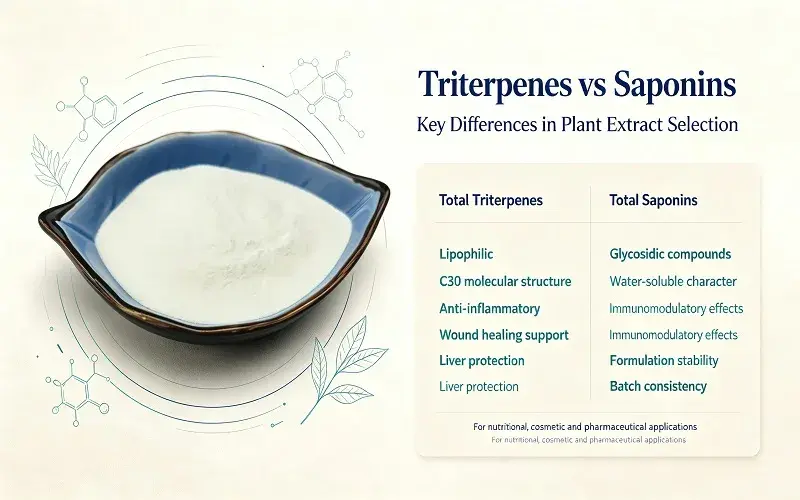 Triterpenes vs Saponins

Key Differences in Plant Extract Selection

| Total Triterpenes | Total Saponins |
|---|---|
| Lipophilic | Glycosidic compounds |
| C30 molecular structure | Water-soluble character |
| Anti-inflammatory | Immunomodulatory effects |
| Wound healing support | Immunomodulatory effects |
| Liver protection | Formulation stability |
| Liver protection | Batch consistency |

For nutritional, cosmetic and pharmaceutical applications

For nutritional, cosmetic and pharmaceutical applications